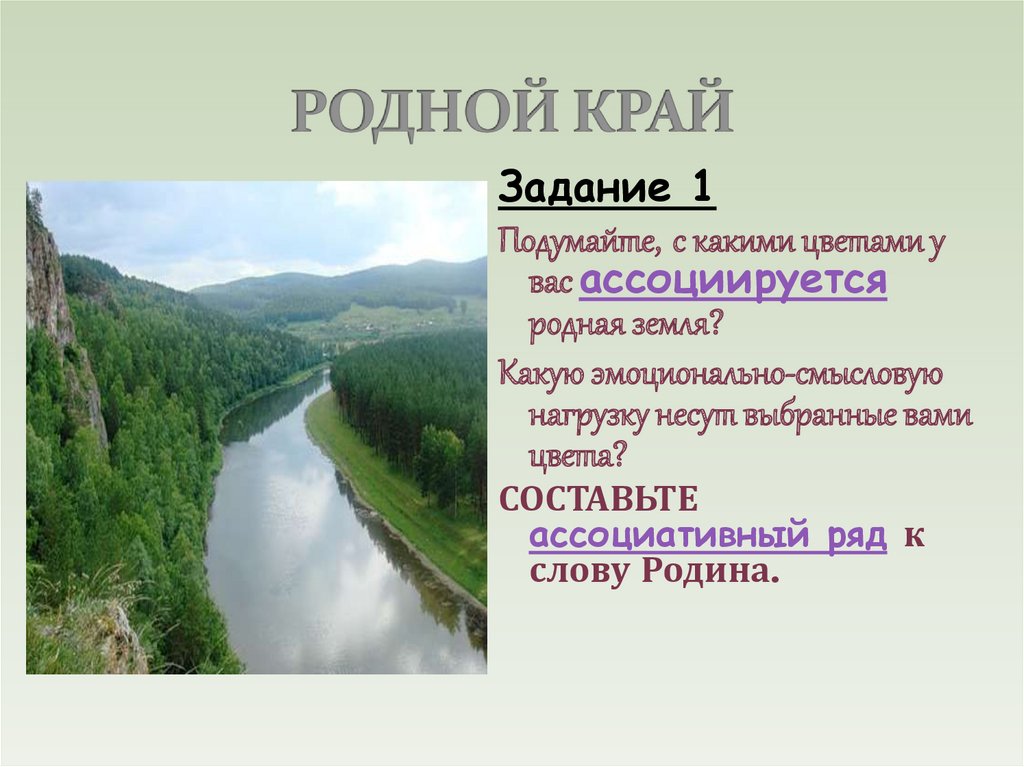 РОДНОЙ КРАЙ

Задание 1

Подумайте, с какими цветами у вас ассоциируется родная земля?

Какую эмоционально-смысловую нагрузку несут выбранные вами цвета?

СОСТАВЬТЕ ассоциативный ряд к слову Родина.